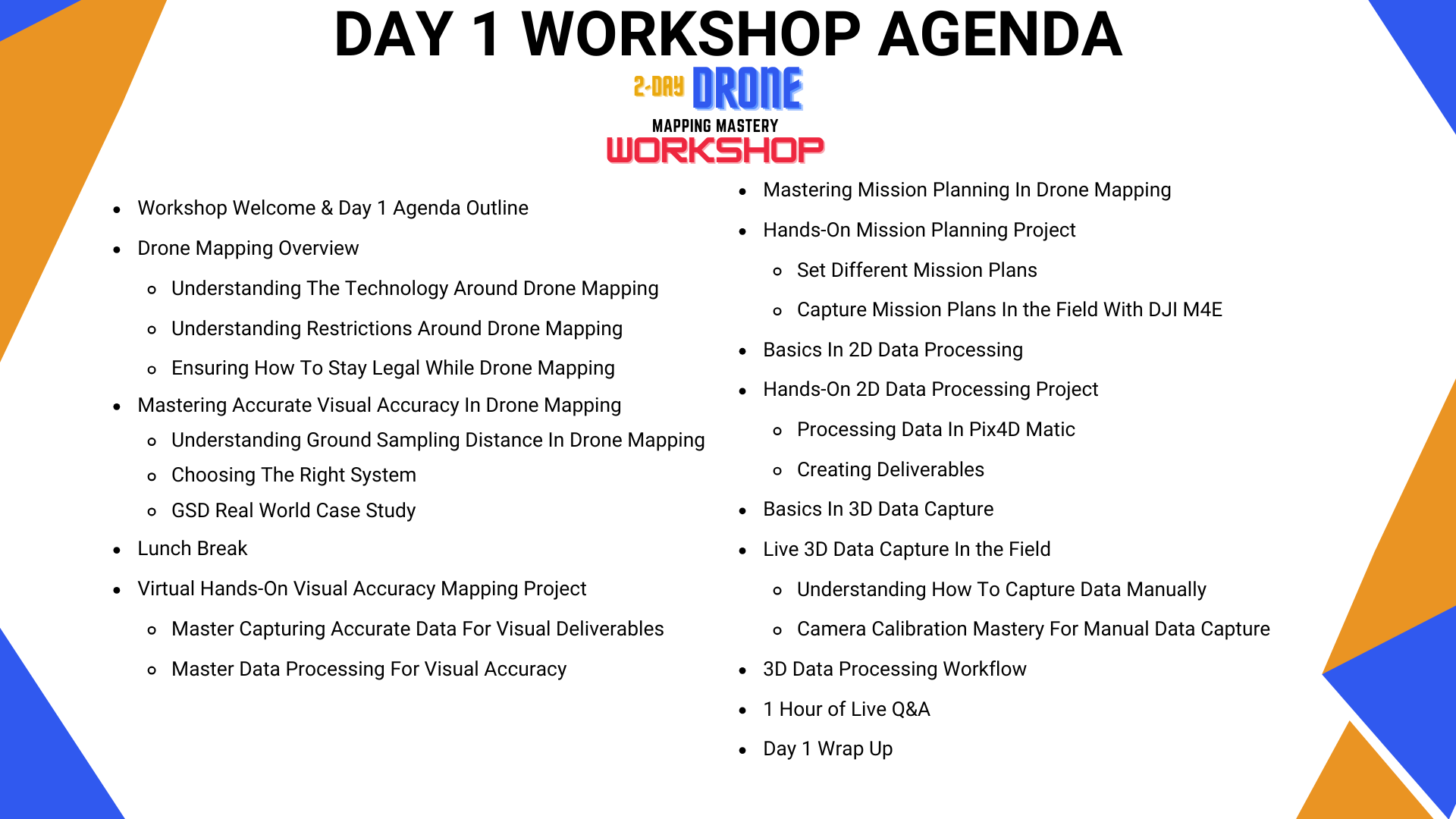 DAY 1 WORKSHOP AGENDA

2-DAY DRONE
MAPPING MASTERY
WORKSHOP

- Workshop Welcome & Day 1 Agenda Outline
- Drone Mapping Overview
  - Understanding The Technology Around Drone Mapping
  - Understanding Restrictions Around Drone Mapping
  - Ensuring How To Stay Legal While Drone Mapping
- Mastering Accurate Visual Accuracy In Drone Mapping
  - Understanding Ground Sampling Distance In Drone Mapping
  - Choosing The Right System
  - GSD Real World Case Study
- Lunch Break
- Virtual Hands-On Visual Accuracy Mapping Project
  - Master Capturing Accurate Data For Visual Deliverables
  - Master Data Processing For Visual Accuracy

- Mastering Mission Planning In Drone Mapping
- Hands-On Mission Planning Project
  - Set Different Mission Plans
  - Capture Mission Plans In the Field With DJI M4E
- Basics In 2D Data Processing
- Hands-On 2D Data Processing Project
  - Processing Data In Pix4D Matic
  - Creating Deliverables
- Basics In 3D Data Capture
- Live 3D Data Capture In the Field
  - Understanding How To Capture Data Manually
  - Camera Calibration Mastery For Manual Data Capture
- 3D Data Processing Workflow
- 1 Hour of Live Q&A
- Day 1 Wrap Up